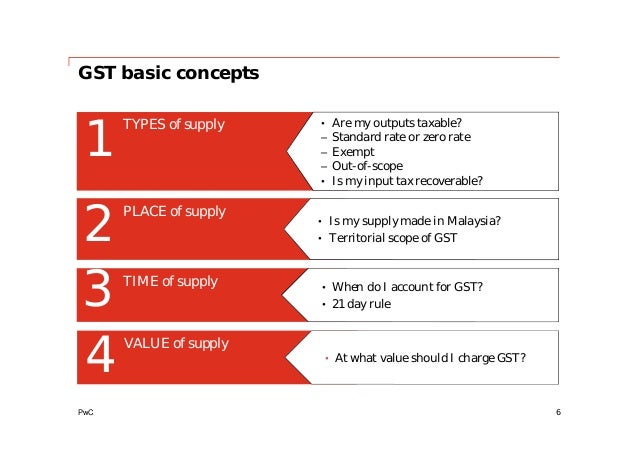 GST basic concepts

1 TYPES of supply

• Are my outputs taxable?
– Standard rate or zero rate
– Exempt
– Out-of-scope
• Is my input tax recoverable?

2 PLACE of supply

• Is my supply made in Malaysia?
• Territorial scope of GST

3 TIME of supply

• When do I account for GST?
• 21 day rule

4 VALUE of supply

• At what value should I charge GST?

PwC

6